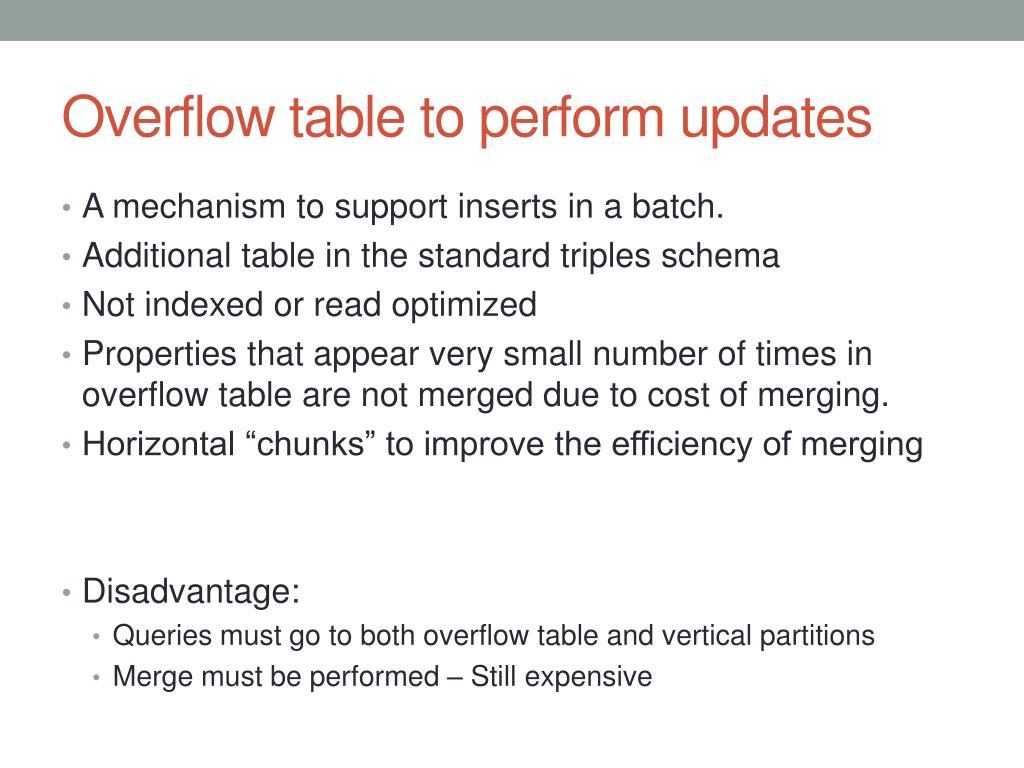 Overflow table to perform updates

• A mechanism to support inserts in a batch.
• Additional table in the standard triples schema
• Not indexed or read optimized
• Properties that appear very small number of times in overflow table are not merged due to cost of merging.
• Horizontal “chunks” to improve the efficiency of merging

• Disadvantage:
  • Queries must go to both overflow table and vertical partitions
  • Merge must be performed – Still expensive